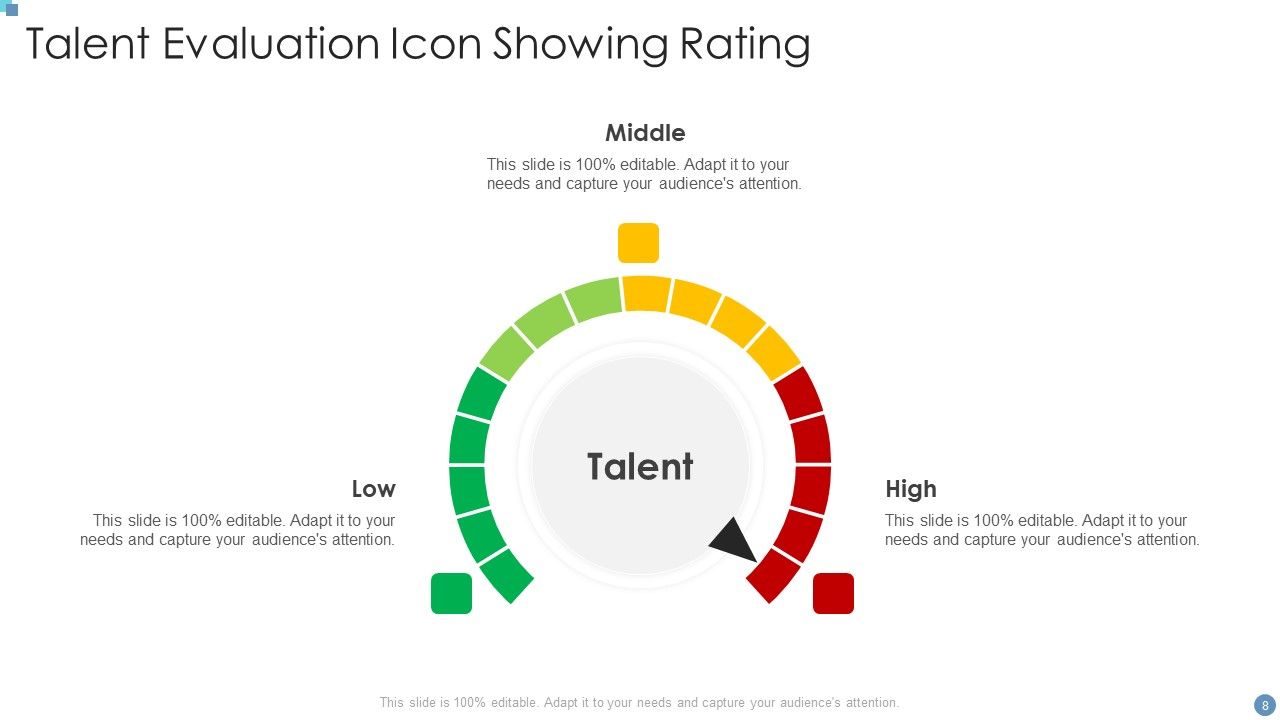 Talent Evaluation Icon Showing Rating

Middle

This slide is 100% editable. Adapt it to your needs and capture your audience's attention.

Talent

Low

This slide is 100% editable. Adapt it to your needs and capture your audience's attention.

High

This slide is 100% editable. Adapt it to your needs and capture your audience's attention.

This slide is 100% editable. Adapt it to your needs and capture your audience's attention.

8